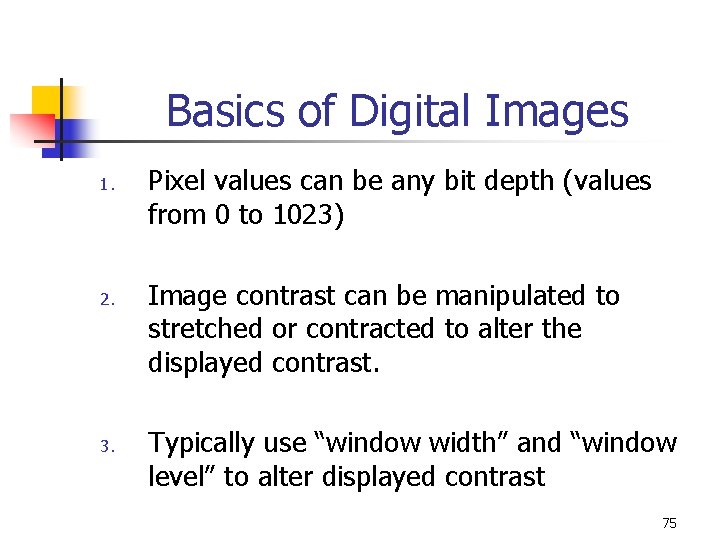 Basics of Digital Images

1. Pixel values can be any bit depth (values from 0 to 1023)

2. Image contrast can be manipulated to stretched or contracted to alter the displayed contrast.

3. Typically use “window width” and “window level” to alter displayed contrast

75